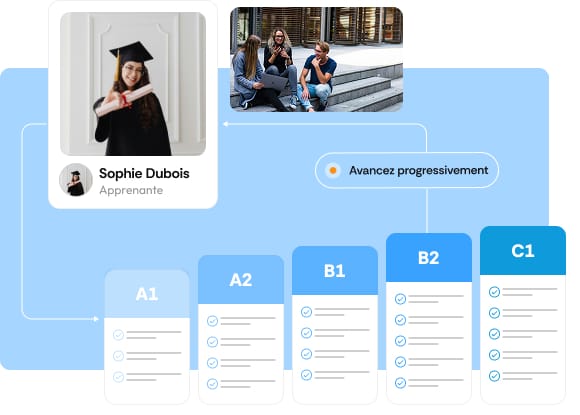 Sophie Dubois
Apprenante

Avancez progressivement

A1

A2

B1

B2

C1